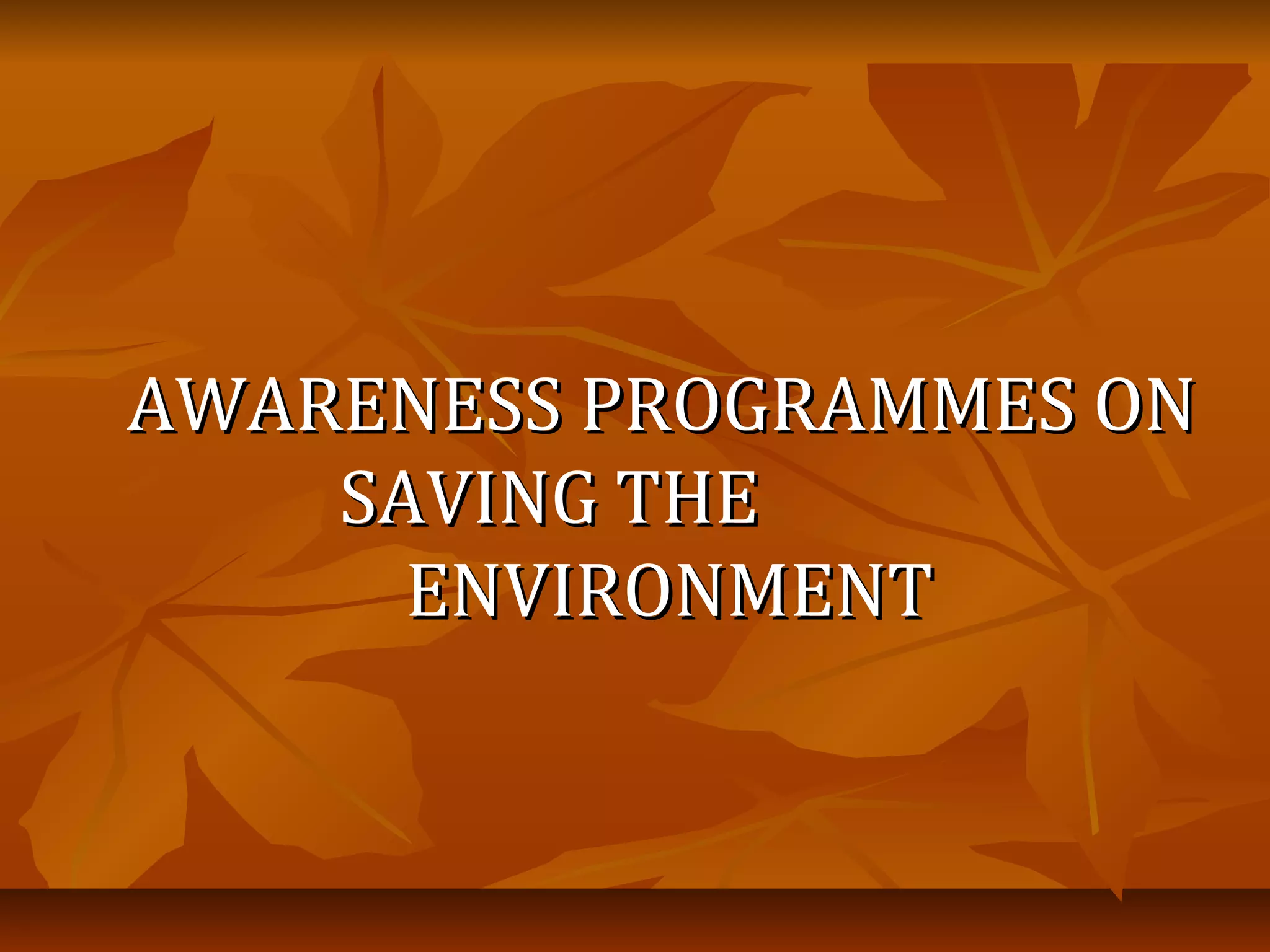 AWARENESS PROGRAMMES ON SAVING THE ENVIRONMENT